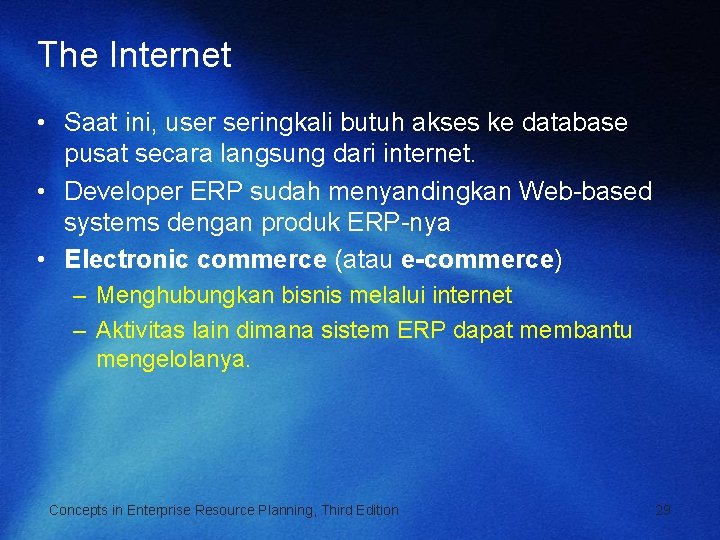 The Internet

• Saat ini, user seringkali butuh akses ke database pusat secara langsung dari internet.

• Developer ERP sudah menyandingkan Web-based systems dengan produk ERP-nya

• Electronic commerce (atau e-commerce)

– Menghubungkan bisnis melalui internet

– Aktivitas lain dimana sistem ERP dapat membantu mengelolanya.

Concepts in Enterprise Resource Planning, Third Edition

29